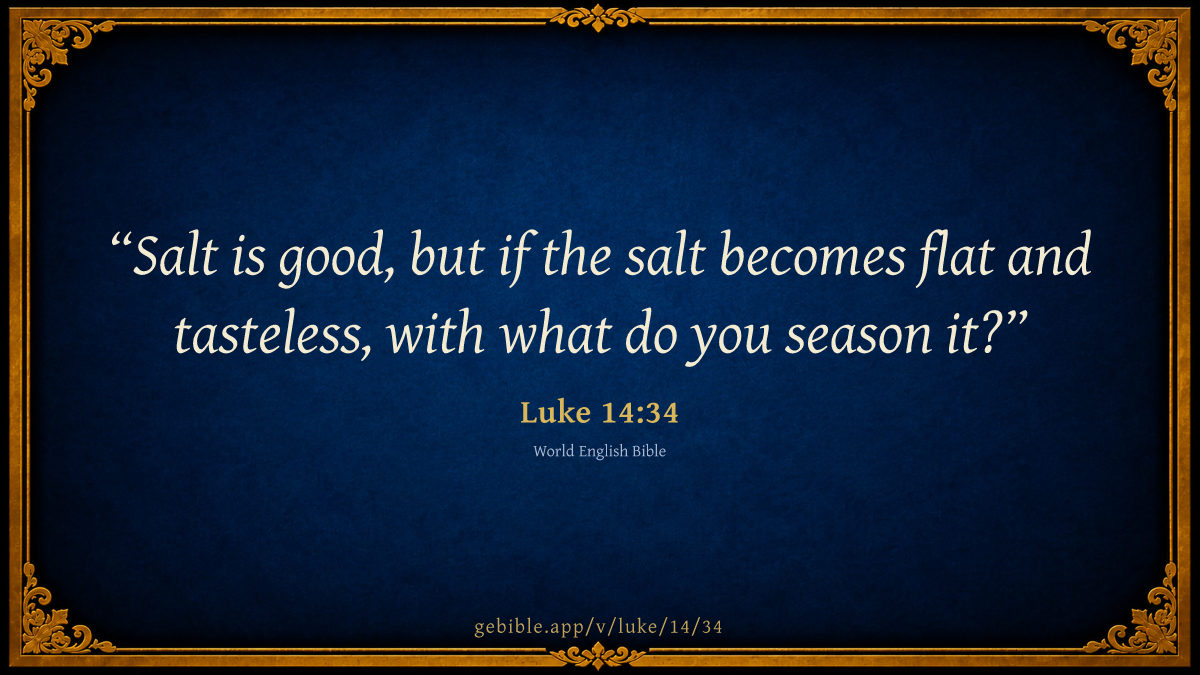 “Salt is good, but if the salt becomes flat and tasteless, with what do you season it?”

Luke 14:34

World English Bible

gebible.app/v/luke/14/34